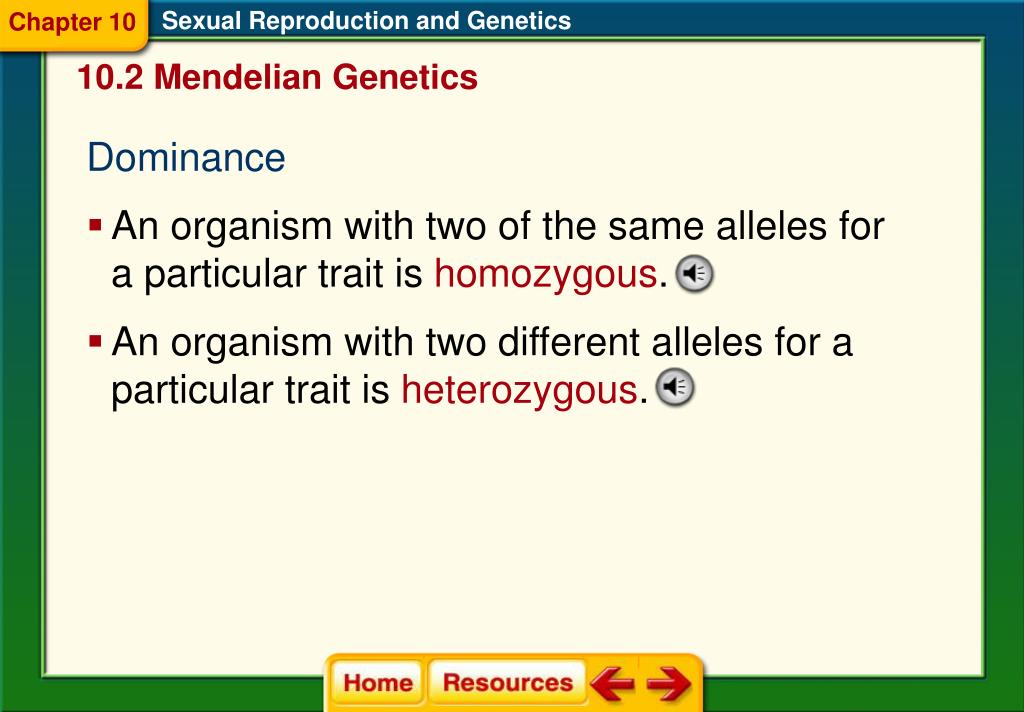 Chapter 10 Sexual Reproduction and Genetics

10.2 Mendelian Genetics

Dominance

▪ An organism with two of the same alleles for a particular trait is homozygous.

▪ An organism with two different alleles for a particular trait is heterozygous.

Home Resources